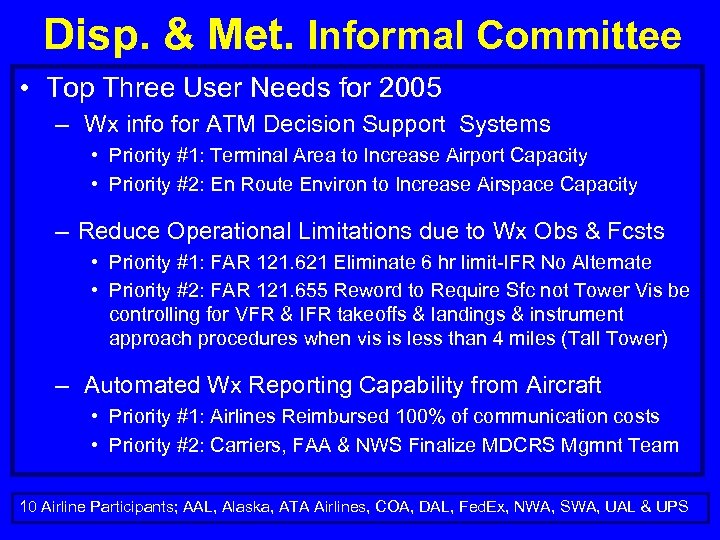 Disp. & Met. Informal Committee

• Top Three User Needs for 2005

– Wx info for ATM Decision Support Systems

• Priority #1: Terminal Area to Increase Airport Capacity

• Priority #2: En Route Environ to Increase Airspace Capacity

– Reduce Operational Limitations due to Wx Obs & Fcsts

• Priority #1: FAR 121.621 Eliminate 6 hr limit-IFR No Alternate

• Priority #2: FAR 121.655 Reword to Require Sfc not Tower Vis be controlling for VFR & IFR takeoffs & landings & instrument approach procedures when vis is less than 4 miles (Tall Tower)

– Automated Wx Reporting Capability from Aircraft

• Priority #1: Airlines Reimbursed 100% of communication costs

• Priority #2: Carriers, FAA & NWS Finalize MDCRS Mgmnt Team

10 Airline Participants; AAL, Alaska, ATA Airlines, COA, DAL, FedEx, NWA, SWA, UAL & UPS